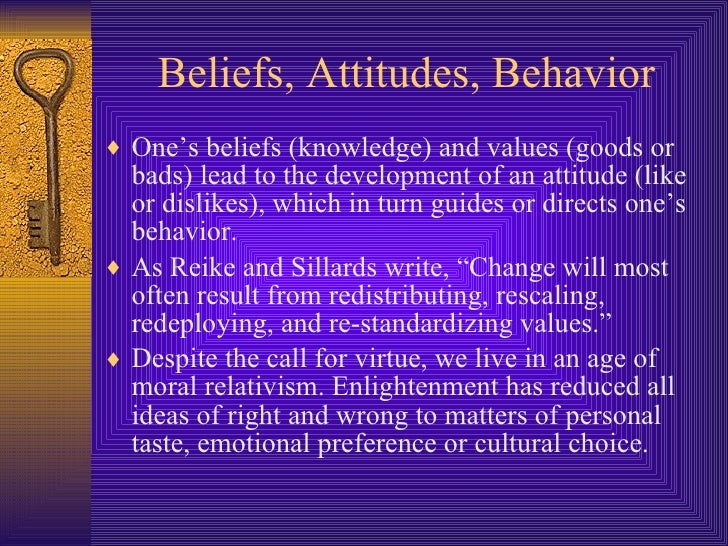 Beliefs, Attitudes, Behavior

♦ One’s beliefs (knowledge) and values (goods or bads) lead to the development of an attitude (like or dislikes), which in turn guides or directs one’s behavior.

♦ As Reike and Sillards write, “Change will most often result from redistributing, rescaling, redeploying, and re-standardizing values.”

♦ Despite the call for virtue, we live in an age of moral relativism. Enlightenment has reduced all ideas of right and wrong to matters of personal taste, emotional preference or cultural choice.